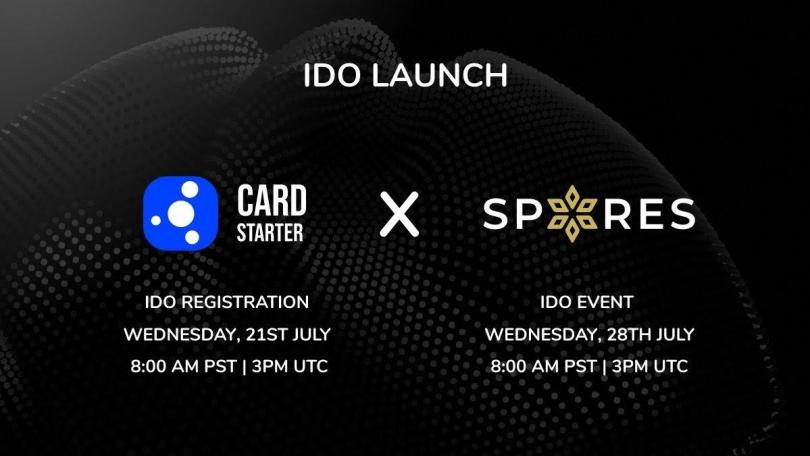 IDO LAUNCH

CARD STARTER

X

SPORES

IDO REGISTRATION
WEDNESDAY, 21ST JULY
8:00 AM PST | 3PM UTC

IDO EVENT
WEDNESDAY, 28TH JULY
8:00 AM PST | 3PM UTC